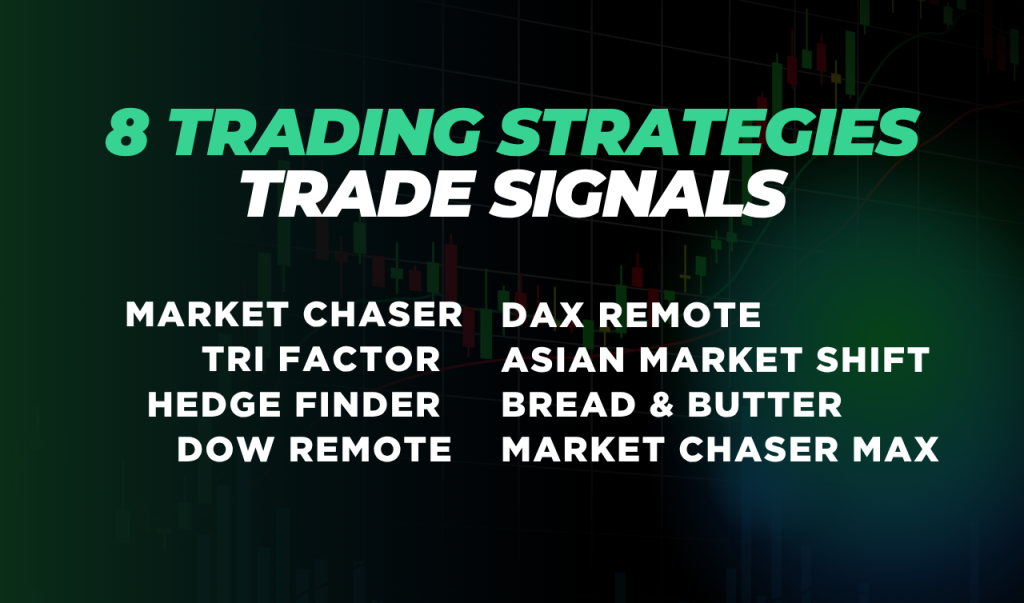 8 TRADING STRATEGIES
TRADE SIGNALS

MARKET CHASER
TRI FACTOR
HEDGE FINDER
DOW REMOTE

DAX REMOTE
ASIAN MARKET SHIFT
BREAD & BUTTER
MARKET CHASER MAX